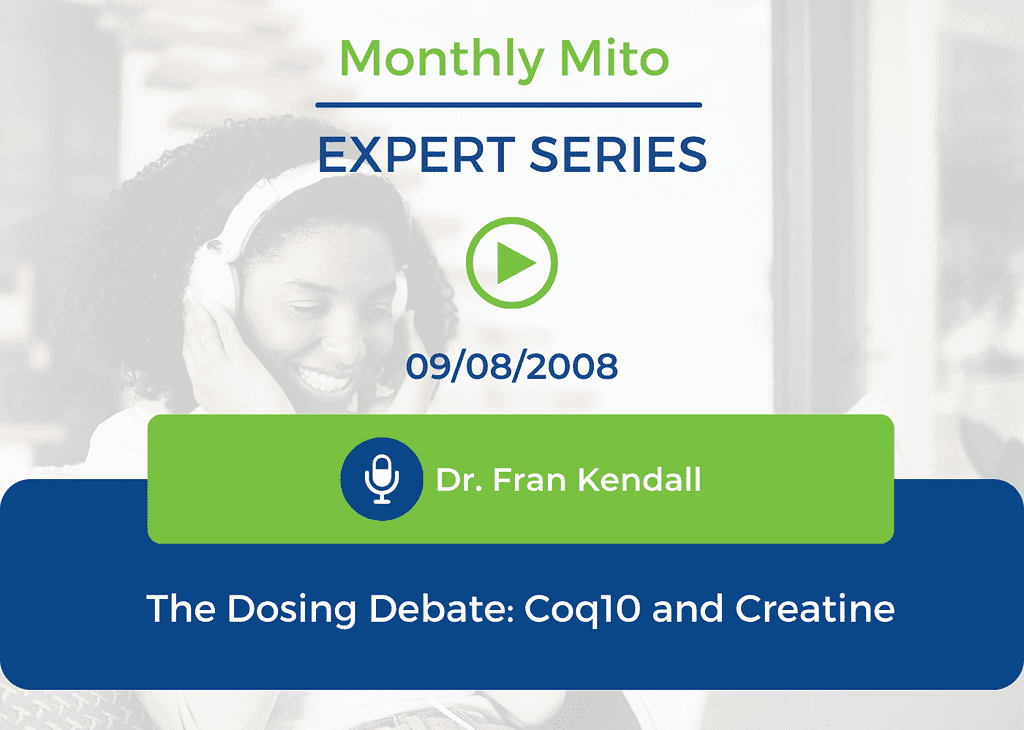 Monthly Mito

EXPERT SERIES

09/08/2008

Dr. Fran Kendall

The Dosing Debate: Coq10 and Creatine